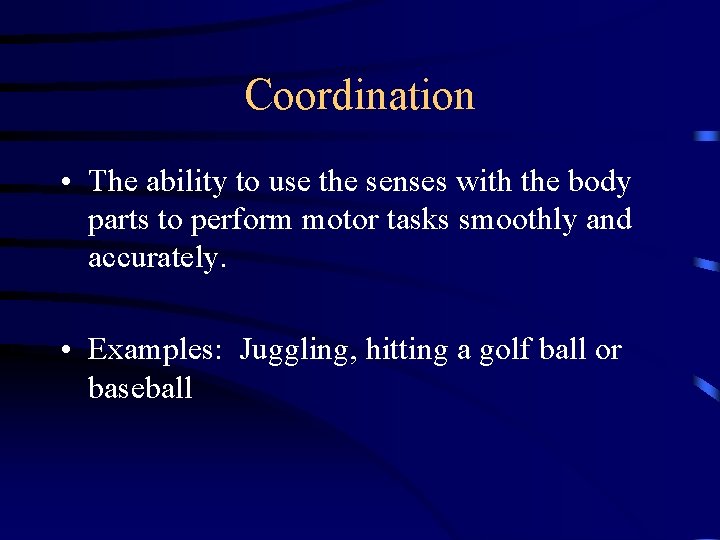 Coordination

• The ability to use the senses with the body parts to perform motor tasks smoothly and accurately.

• Examples: Juggling, hitting a golf ball or baseball